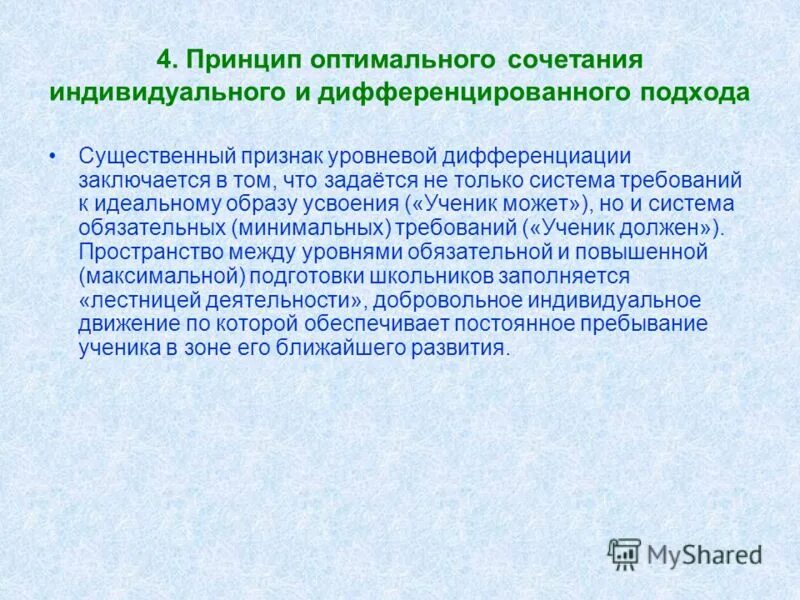 4. Принцип оптимального сочетания индивидуального и дифференцированного подхода

• Существенный признак уровневой дифференциации заключается в том, что задаётся не только система требований к идеальному образу усвоения («Ученик может»), но и система обязательных (минимальных) требований («Ученик должен»). Пространство между уровнями обязательной и повышенной (максимальной) подготовки школьников заполняется «лестницей деятельности», добровольное индивидуальное движение по которой обеспечивает постоянное пребывание ученика в зоне его ближайшего развития.

MyShared